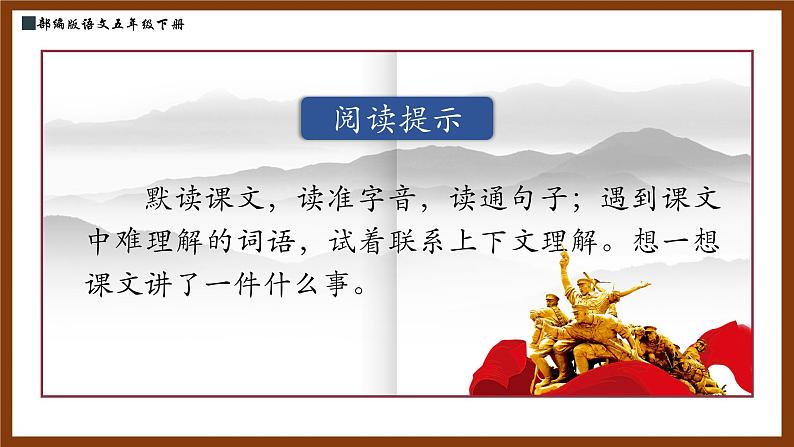 部编版语文五年级下册

阅读提示

默读课文，读准字音，读通句子；遇到课文中难理解的词语，试着联系上下文理解。想一想课文讲了一件什么事。